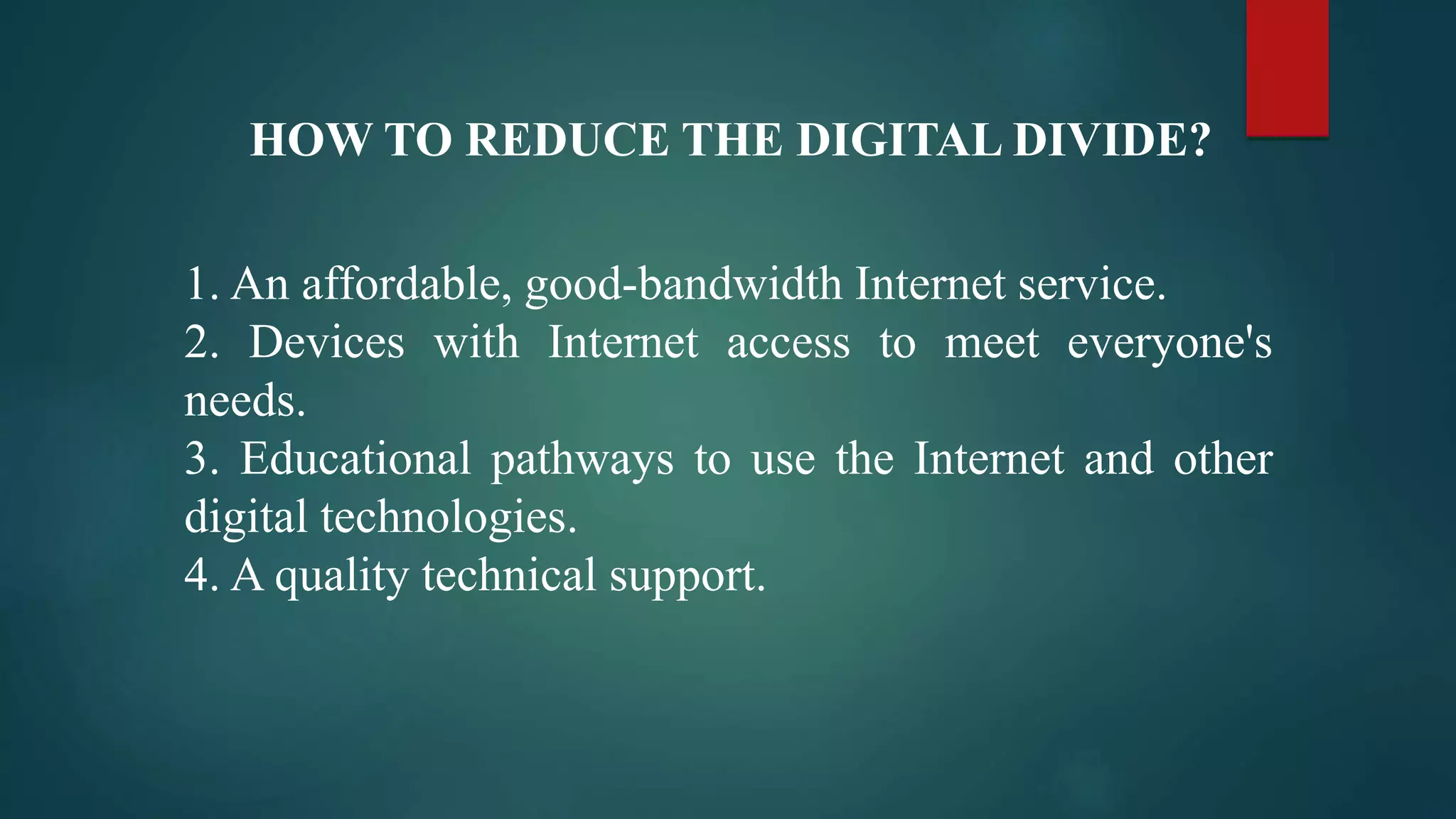 HOW TO REDUCE THE DIGITAL DIVIDE?

1. An affordable, good-bandwidth Internet service.
2. Devices with Internet access to meet everyone's needs.
3. Educational pathways to use the Internet and other digital technologies.
4. A quality technical support.